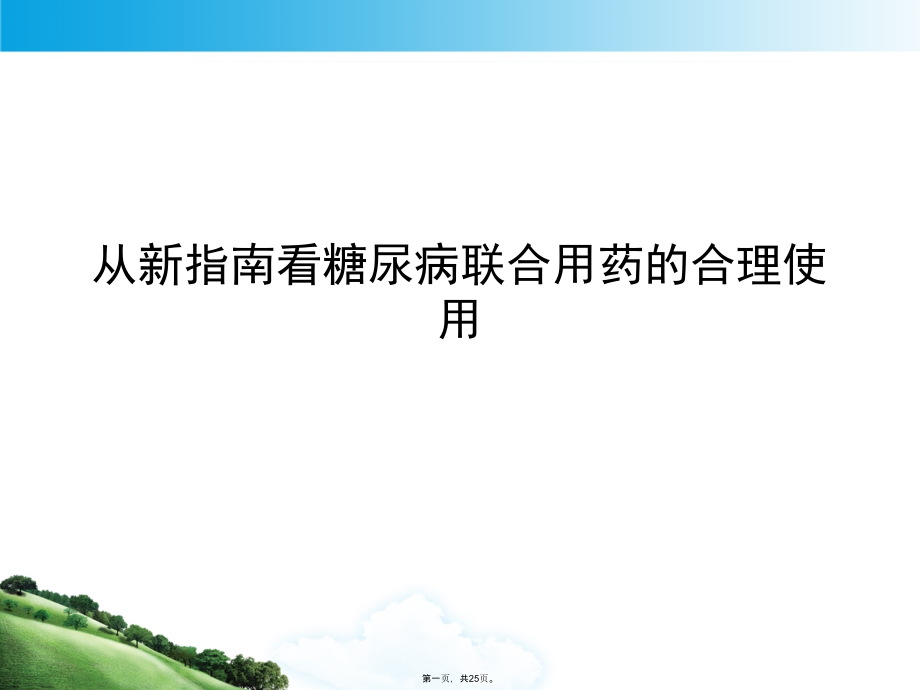 从新指南看糖尿病联合用药的合理使用

第一页，共25页。